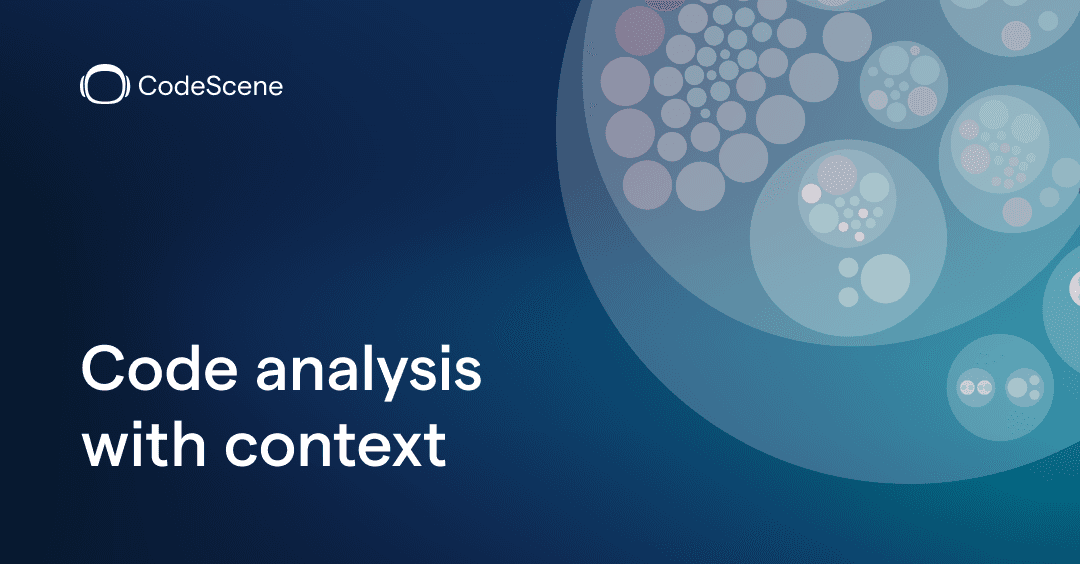 CodeScene

Code analysis with context